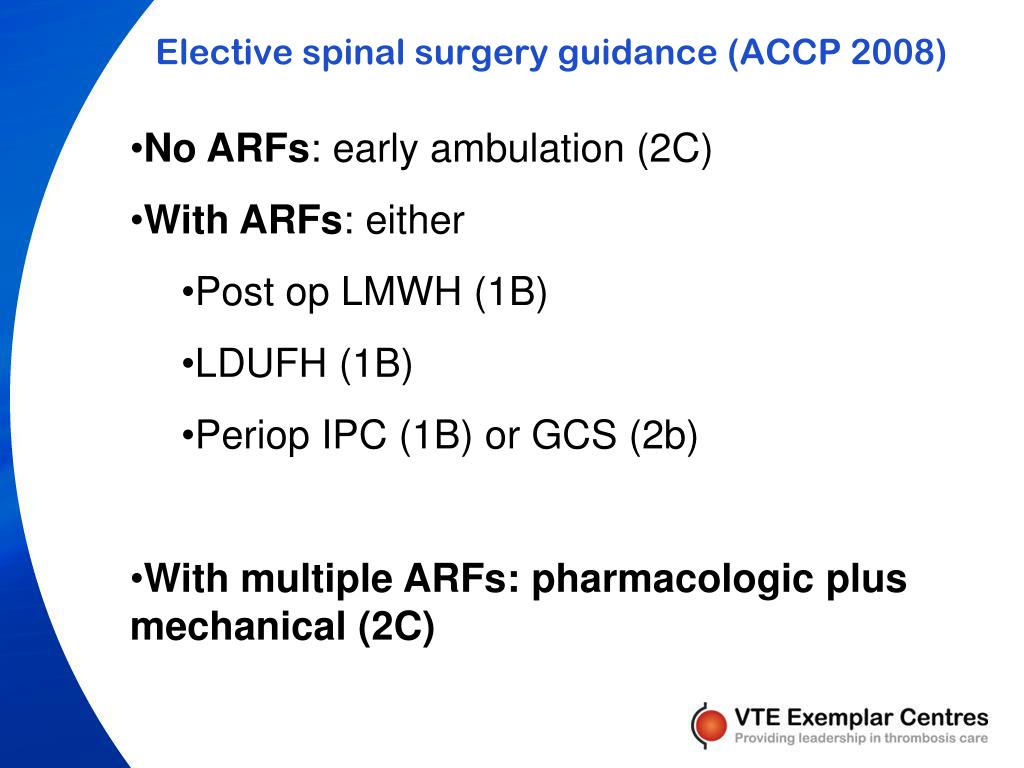 Elective spinal surgery guidance (ACCP 2008)

•No ARFs: early ambulation (2C)

•With ARFs: either

•Post op LMWH (1B)

•LDUFH (1B)

•Periop IPC (1B) or GCS (2b)

•With multiple ARFs: pharmacologic plus mechanical (2C)

VTE Exemplar Centres
Providing leadership in thrombosis care